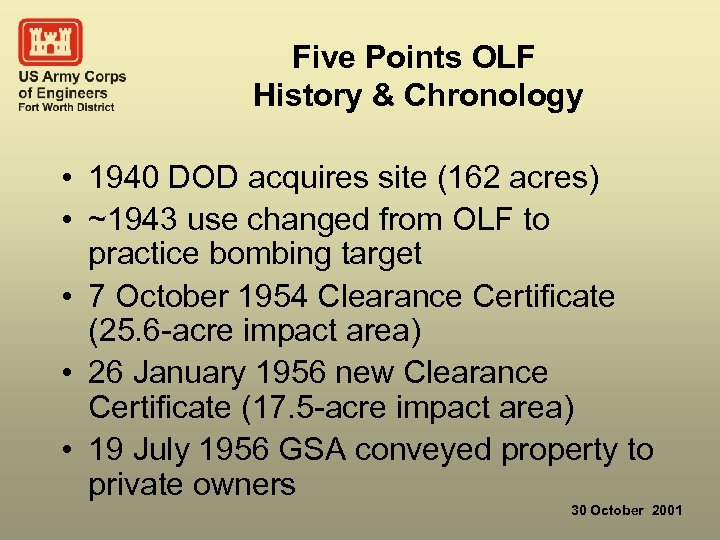 US Army Corps of Engineers
Fort Worth District

Five Points OLF
History & Chronology

• 1940 DOD acquires site (162 acres)
• ~1943 use changed from OLF to practice bombing target
• 7 October 1954 Clearance Certificate (25.6-acre impact area)
• 26 January 1956 new Clearance Certificate (17.5-acre impact area)
• 19 July 1956 GSA conveyed property to private owners

30 October 2001